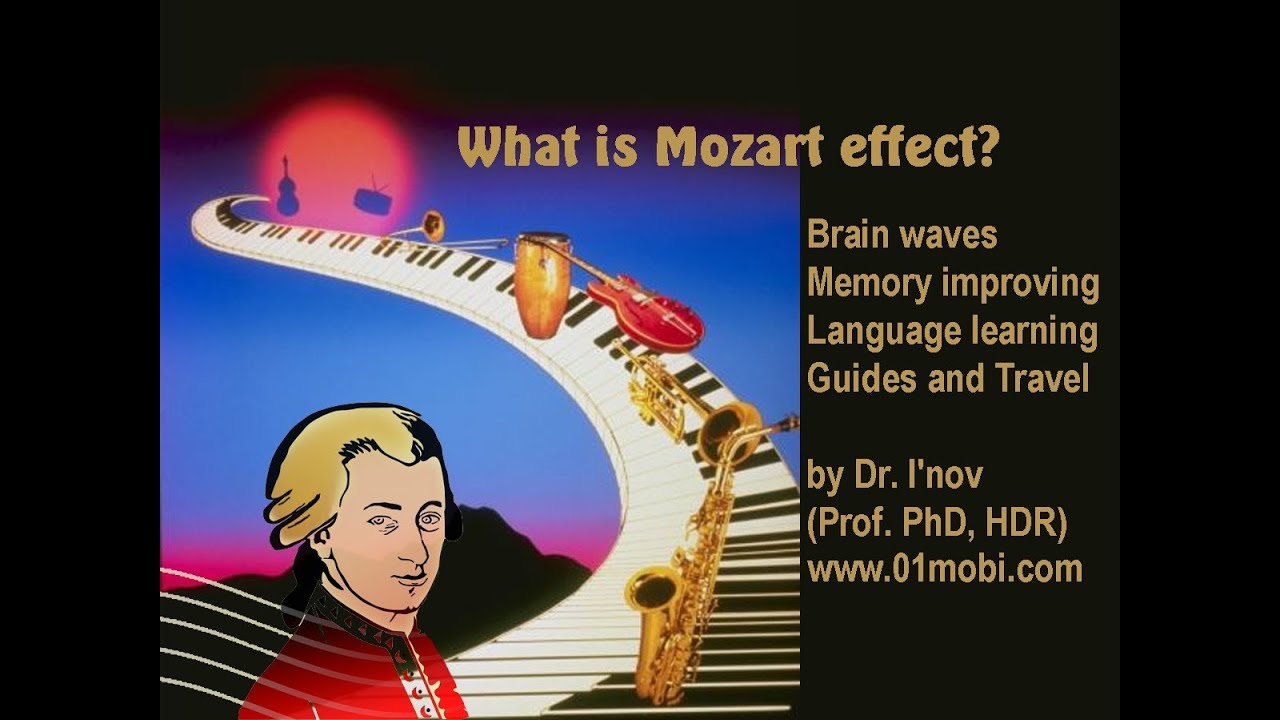 What is Mozart effect?

Brain waves
Memory improving
Language learning
Guides and Travel

by Dr. I'nov
(Prof. PhD, HDR)
www.01mobi.com